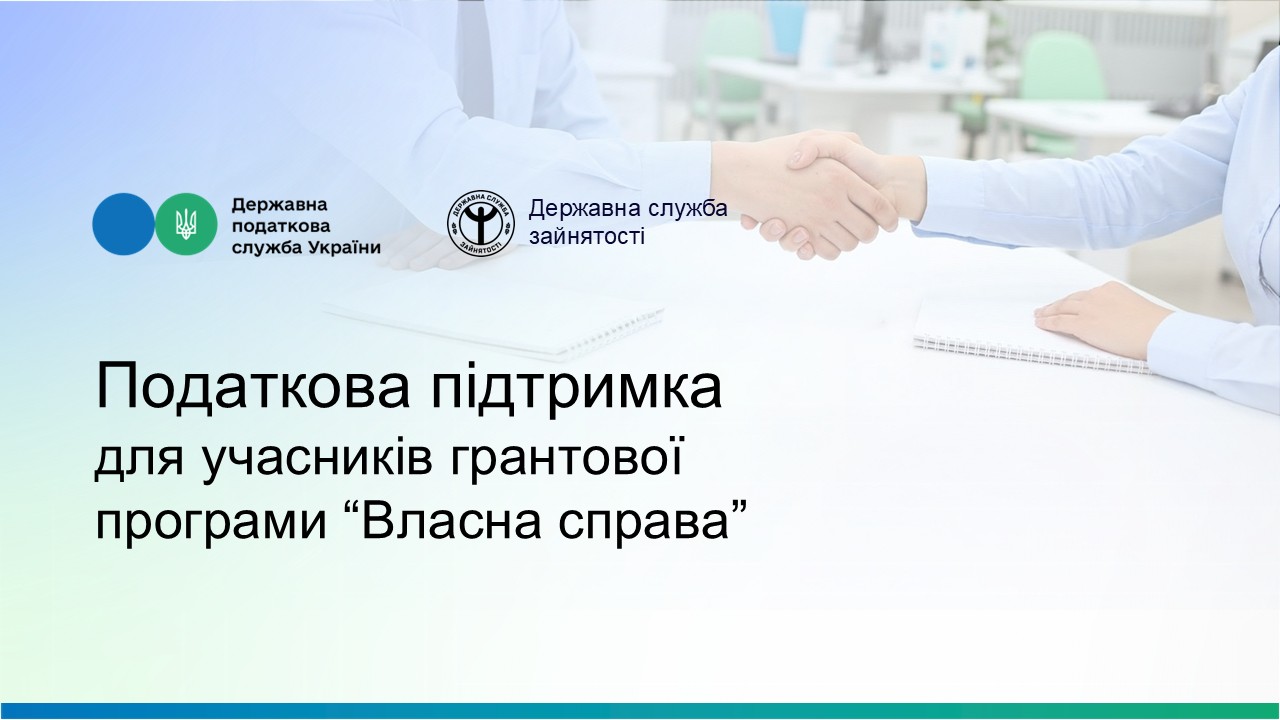 Державна податкова служба України

ДЕРЖАВНА СЛУЖБА ЗАЙНЯТОСТІ

Державна служба зайнятості

Податкова підтримка для учасників грантової програми “Власна справа”